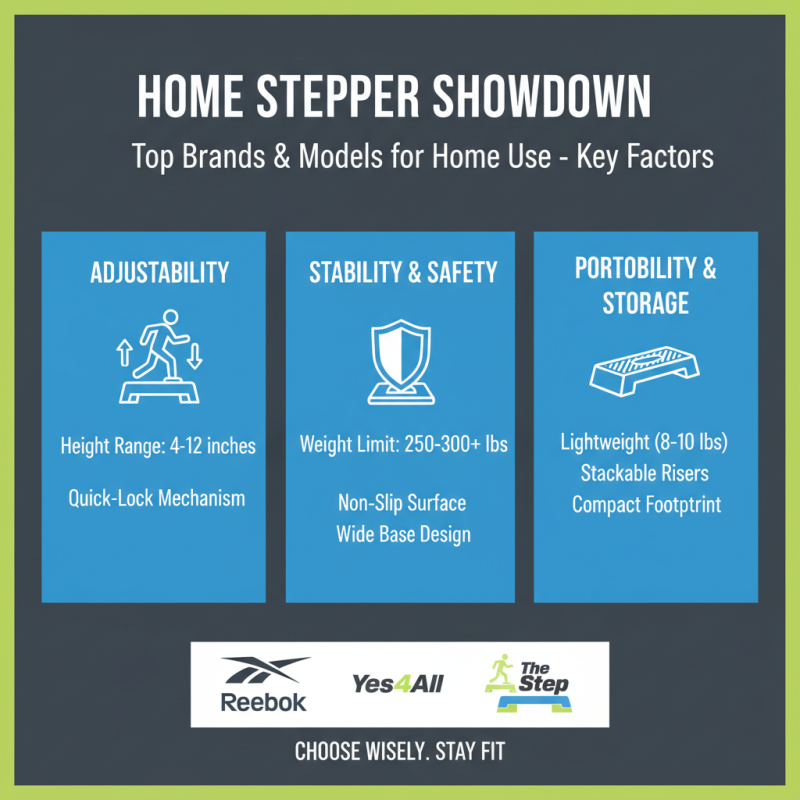 HOME STEPPER SHOWDOWN

Top Brands & Models for Home Use - Key Factors

ADJUSTABILITY

Height Range: 4-12 inches

Quick-Lock Mechanism

STABILITY & SAFETY

Weight Limit: 250-300+ lbs

Non-Slip Surface
Wide Base Design

PORTOBILITY & STORAGE

Lightweight (8-10 lbs)
Stackable Risers
Compact Footptrint

Reebok

Yes4All

The Step

CHOOSE WISELY. STAY FIT